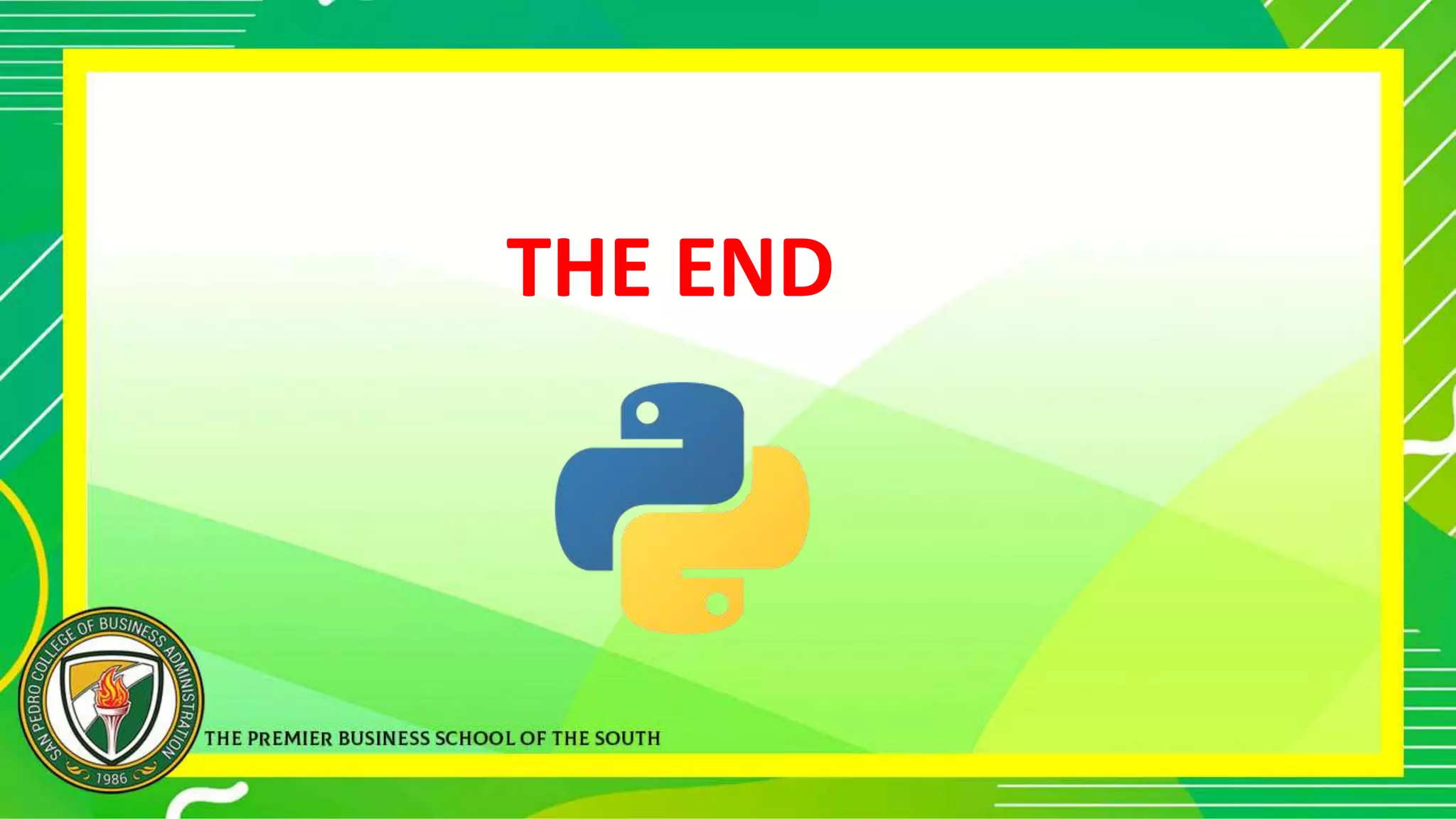 THE END

SAN PEDRO COLLEGE OF BUSINESS ADMINISTRATION
1986

THE PREMIER BUSINESS SCHOOL OF THE SOUTH